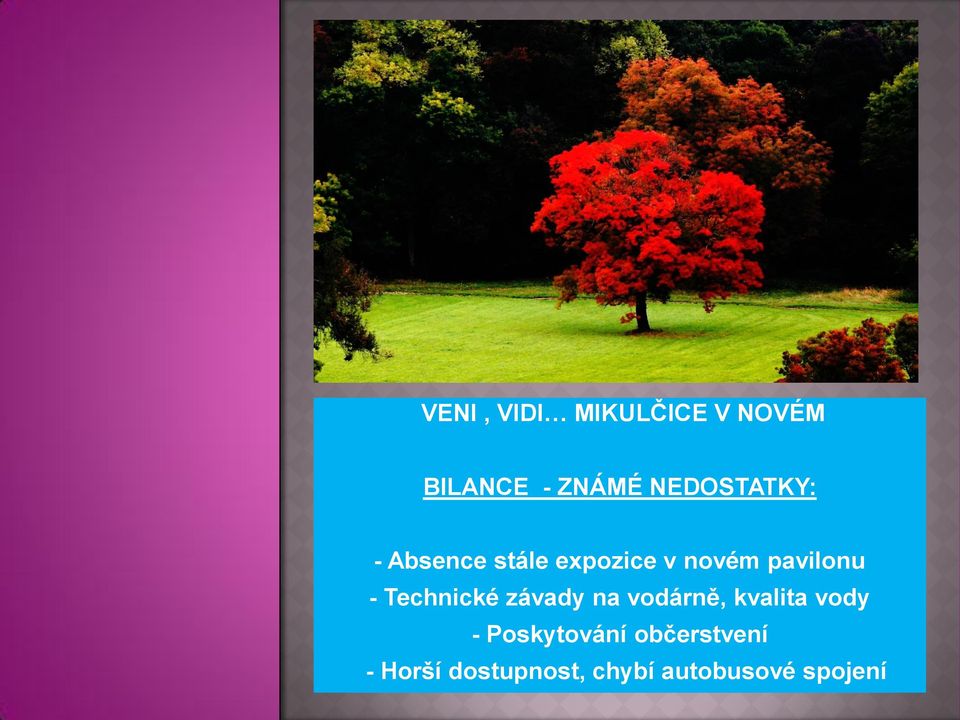 VENI , VIDI… MIKULČICE V NOVÉM

BILANCE - ZNÁMÉ NEDOSTATKY:

- Absence stále expozice v novém pavilonu
- Technické závady na vodárně, kvalita vody
- Poskytování občerstvení
- Horší dostupnost, chybí autobusové spojení